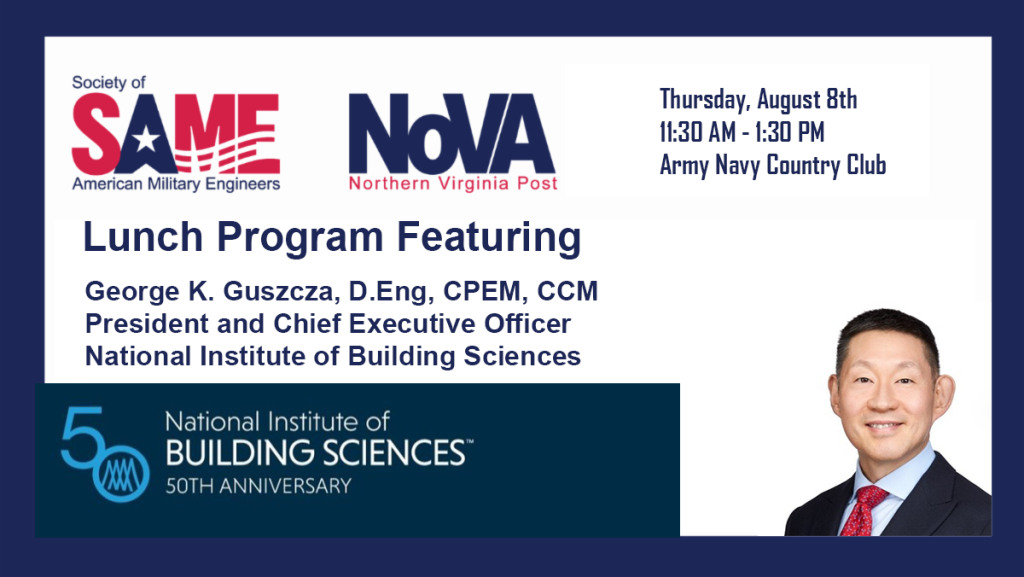 Society of
SAME
American Military Engineers

NoVA
Northern Virginia Post

Thursday, August 8th
11:30 AM - 1:30 PM
Army Navy Country Club

Lunch Program Featuring

George K. Guszcza, D.Eng, CPEM, CCM
President and Chief Executive Officer
National Institute of Building Sciences

50
National Institute of
BUILDING SCIENCES™
50TH ANNIVERSARY